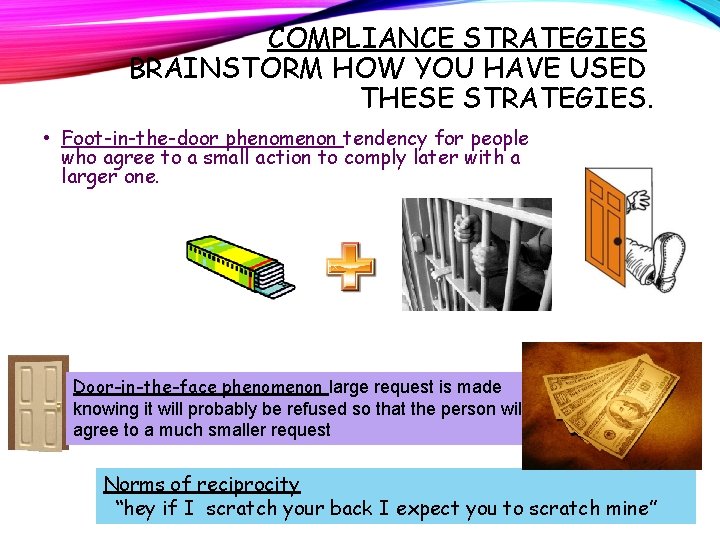 COMPLIANCE STRATEGIES
BRAINSTORM HOW YOU HAVE USED THESE STRATEGIES.

• Foot-in-the-door phenomenon tendency for people who agree to a small action to comply later with a larger one.

Door-in-the-face phenomenon large request is made knowing it will probably be refused so that the person wil agree to a much smaller request

Norms of reciprocity
"hey if I scratch your back I expect you to scratch mine"